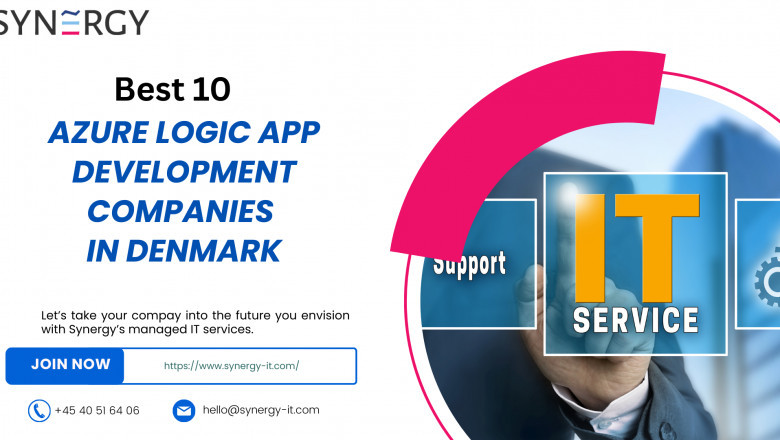 SYNERGY

Best 10
AZURE LOGIC APP DEVELOPMENT COMPANIES IN DENMARK

Let's take your compay into the future you envision with Synergy's managed IT services.

JOIN NOW https://www.synergy-it.com/

+45 40 51 64 06 hello@synergy-it.com

Support IT SERVICE